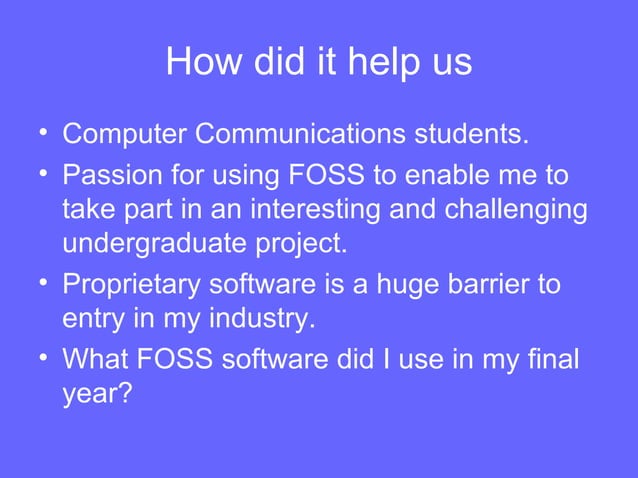 How did it help us

• Computer Communications students.
• Passion for using FOSS to enable me to take part in an interesting and challenging undergraduate project.
• Proprietary software is a huge barrier to entry in my industry.
• What FOSS software did I use in my final year?